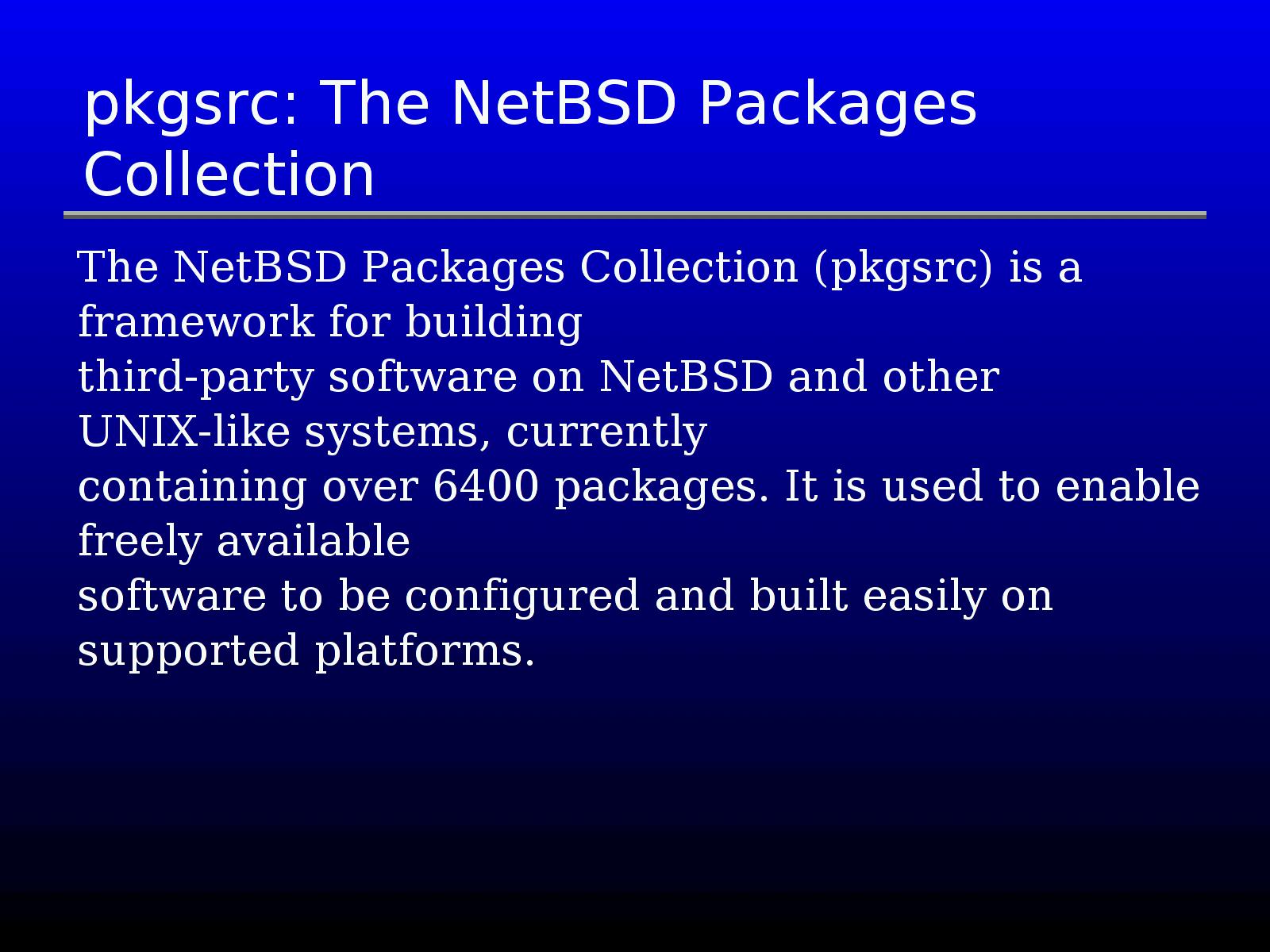 pkgsrc: The NetBSD Packages Collection

The NetBSD Packages Collection (pkgsrc) is a framework for building third-party software on NetBSD and other UNIX-like systems, currently containing over 6400 packages. It is used to enable freely available software to be configured and built easily on supported platforms.